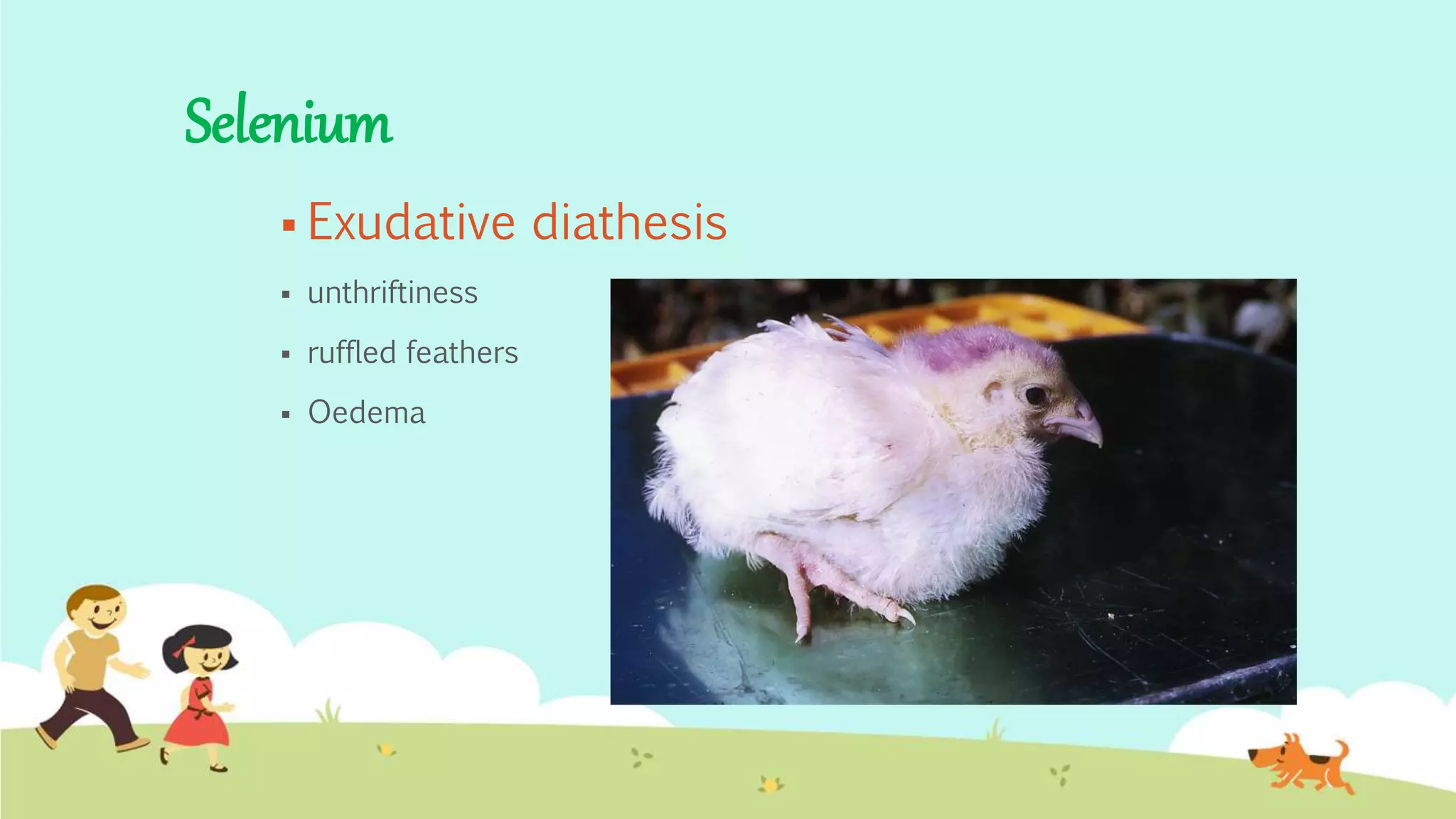 Selenium

▪ Exudative diathesis

▪ unthriftiness

▪ ruffled feathers

▪ Oedema